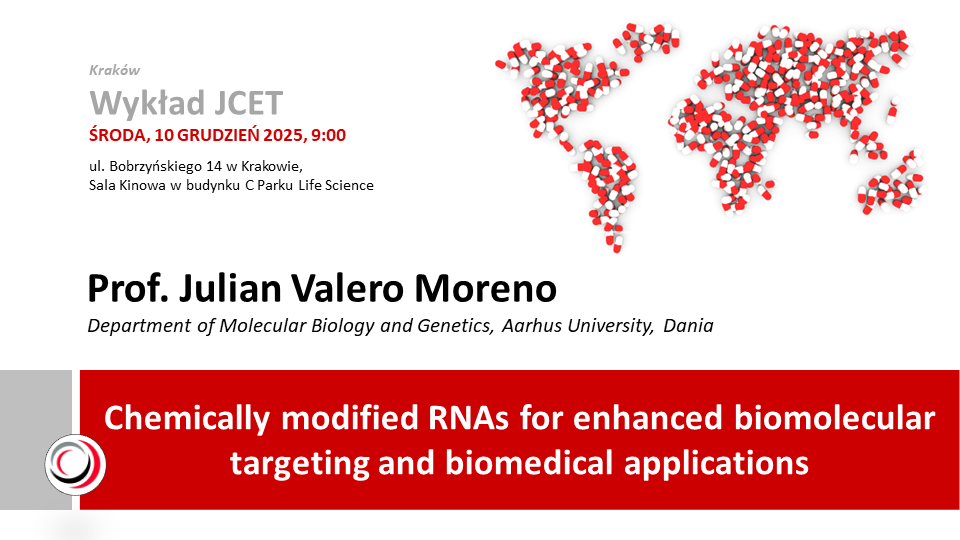 Kraków

Wykład JCET

ŚRODA, 10 GRUDZIEŃ 2025, 9:00

ul. Bobrzyńskiego 14 w Krakowie,
Sala Kinowa w budynku C Parku Life Science

Prof. Julian Valero Moreno

Department of Molecular Biology and Genetics, Aarhus University, Dania

Chemically modified RNAs for enhanced biomolecular targeting and biomedical applications